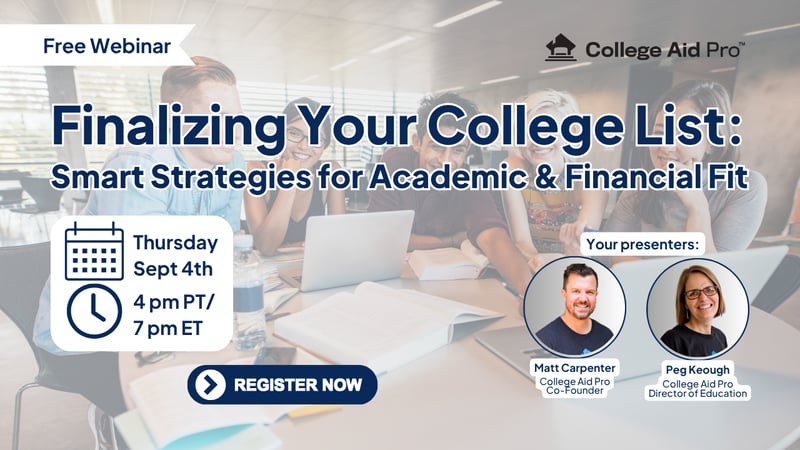 Free Webinar

College Aid Pro™

Finalizing Your College List:
Smart Strategies for Academic & Financial Fit

Thursday
Sept 4th

4 pm PT/
7 pm ET

REGISTER NOW

Your presenters:

Matt Carpenter
College Aid Pro
Co-Founder

Peg Keough
College Aid Pro
Director of Education